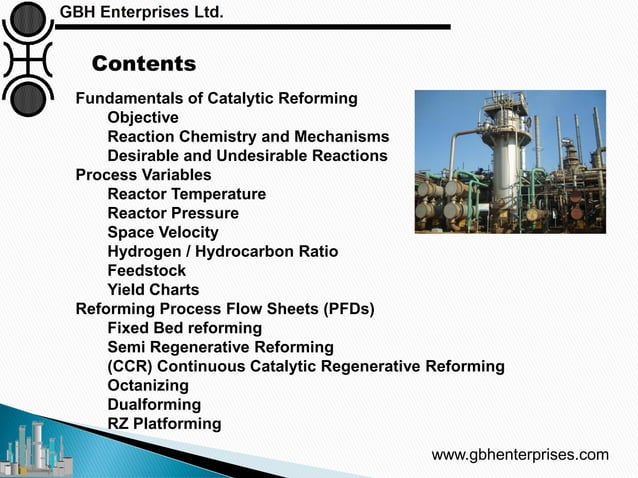 GBH Enterprises Ltd.

Contents

Fundamentals of Catalytic Reforming
Objective
Reaction Chemistry and Mechanisms
Desirable and Undesirable Reactions
Process Variables
Reactor Temperature
Reactor Pressure
Space Velocity
Hydrogen / Hydrocarbon Ratio
Feedstock
Yield Charts
Reforming Process Flow Sheets (PFDs)
Fixed Bed reforming
Semi Regenerative Reforming
(CCR) Continuous Catalytic Regenerative Reforming
Octanizing
Dualforming
RZ Platforming

www.gbhenterprises.com